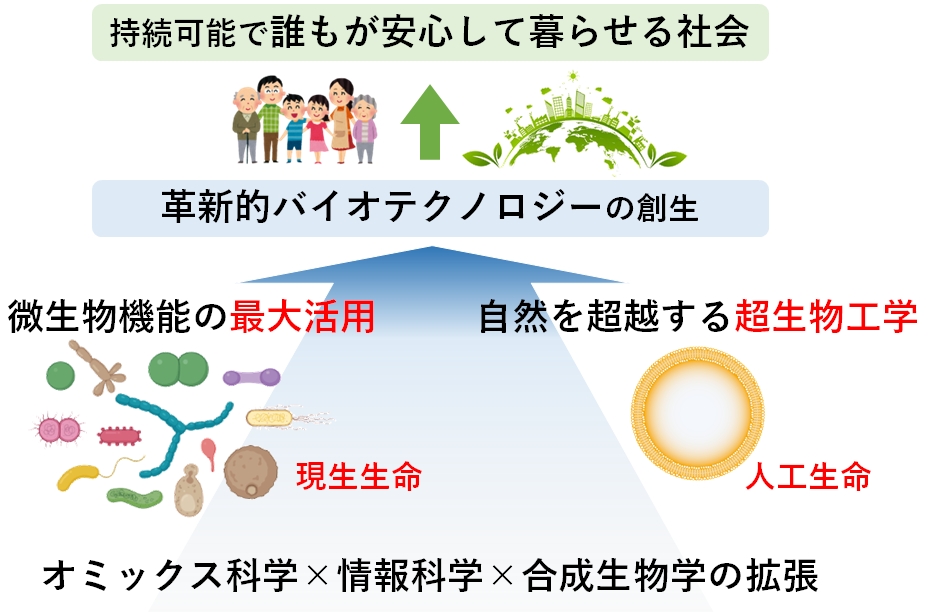 持続可能で誰もが安心して暮らせる社会

革新的バイオテクノロジーの創生

微生物機能の最大活用

自然を超越する超生物工学

現生生命

人工生命

オミックス科学×情報科学×合成生物学の拡張